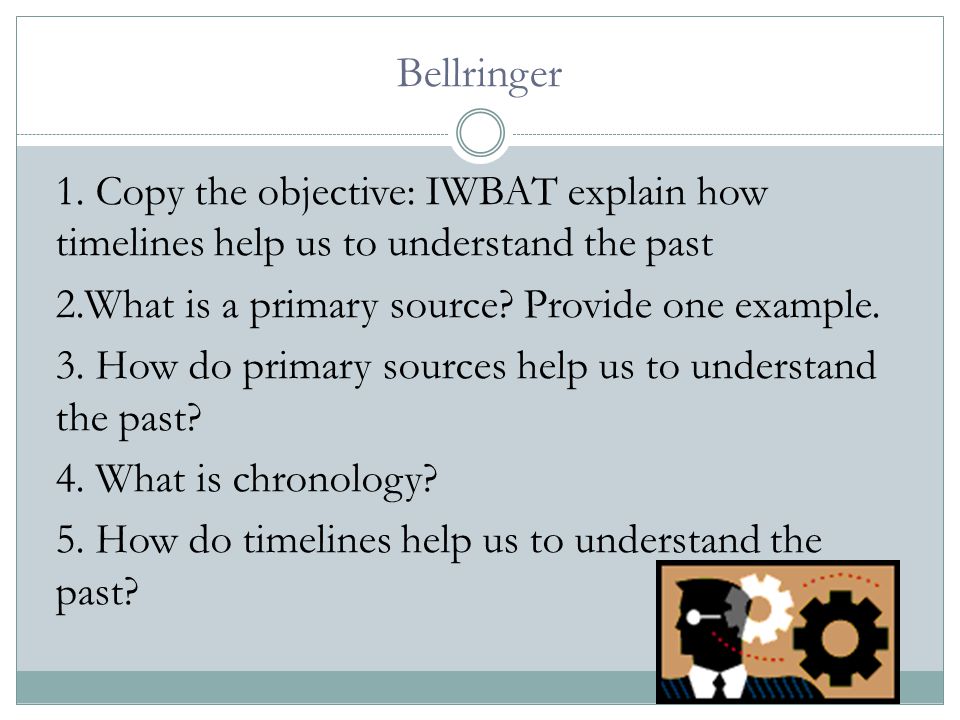 Bellringer

1. Copy the objective: IWBAT explain how timelines help us to understand the past

2.What is a primary source? Provide one example.

3. How do primary sources help us to understand the past?

4. What is chronology?

5. How do timelines help us to understand the past?